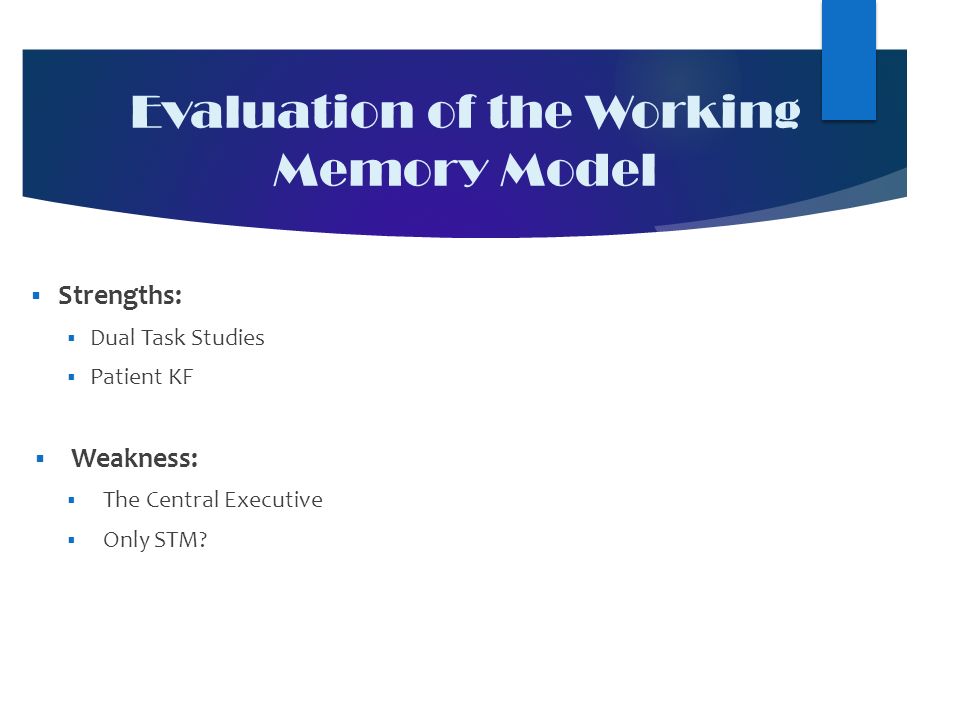 Evaluation of the Working Memory Model

- Strengths:
  - Dual Task Studies
  - Patient KF

- Weakness:
  - The Central Executive
  - Only STM?